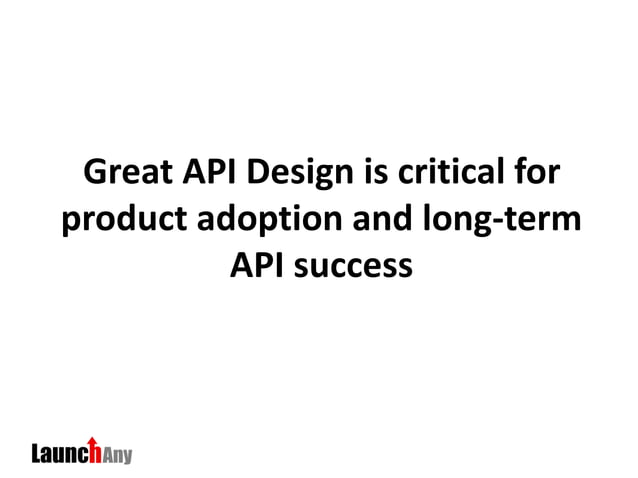 Great API Design is critical for product adoption and long-term API success

LaunchAny